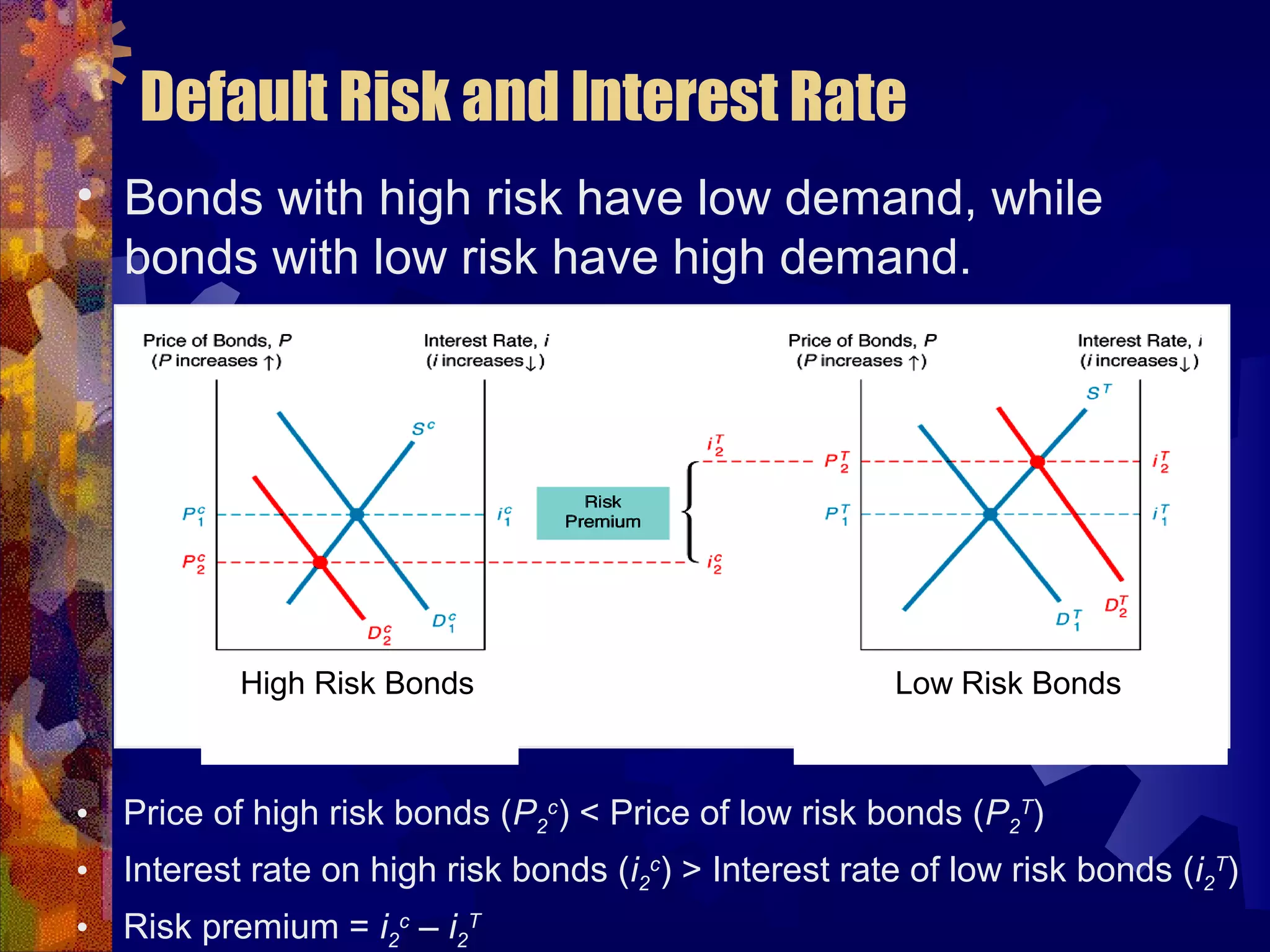 Default Risk and Interest Rate

• Bonds with high risk have low demand, while bonds with low risk have high demand.

Price of Bonds, $P$ ($P$ increases ↑)

Interest Rate, $i$ ($i$ increases ↓)

$S^c$

$P_1^c$

$P_2^c$

$i_1^c$

$D_2^c$

$D_1^c$

High Risk Bonds

Risk Premium

$i_2^T$

$i_2^c$

Price of Bonds, $P$ ($P$ increases ↑)

Interest Rate, $i$ ($i$ increases ↓)

$S^T$

$P_2^T$

$P_1^T$

$i_2^T$

$i_1^T$

$D_1^T$

$D_2^T$

Low Risk Bonds

• Price of high risk bonds ($P_2^c$) < Price of low risk bonds ($P_2^T$)

• Interest rate on high risk bonds ($i_2^c$) > Interest rate of low risk bonds ($i_2^T$)

• Risk premium = $i_2^c – i_2^T$